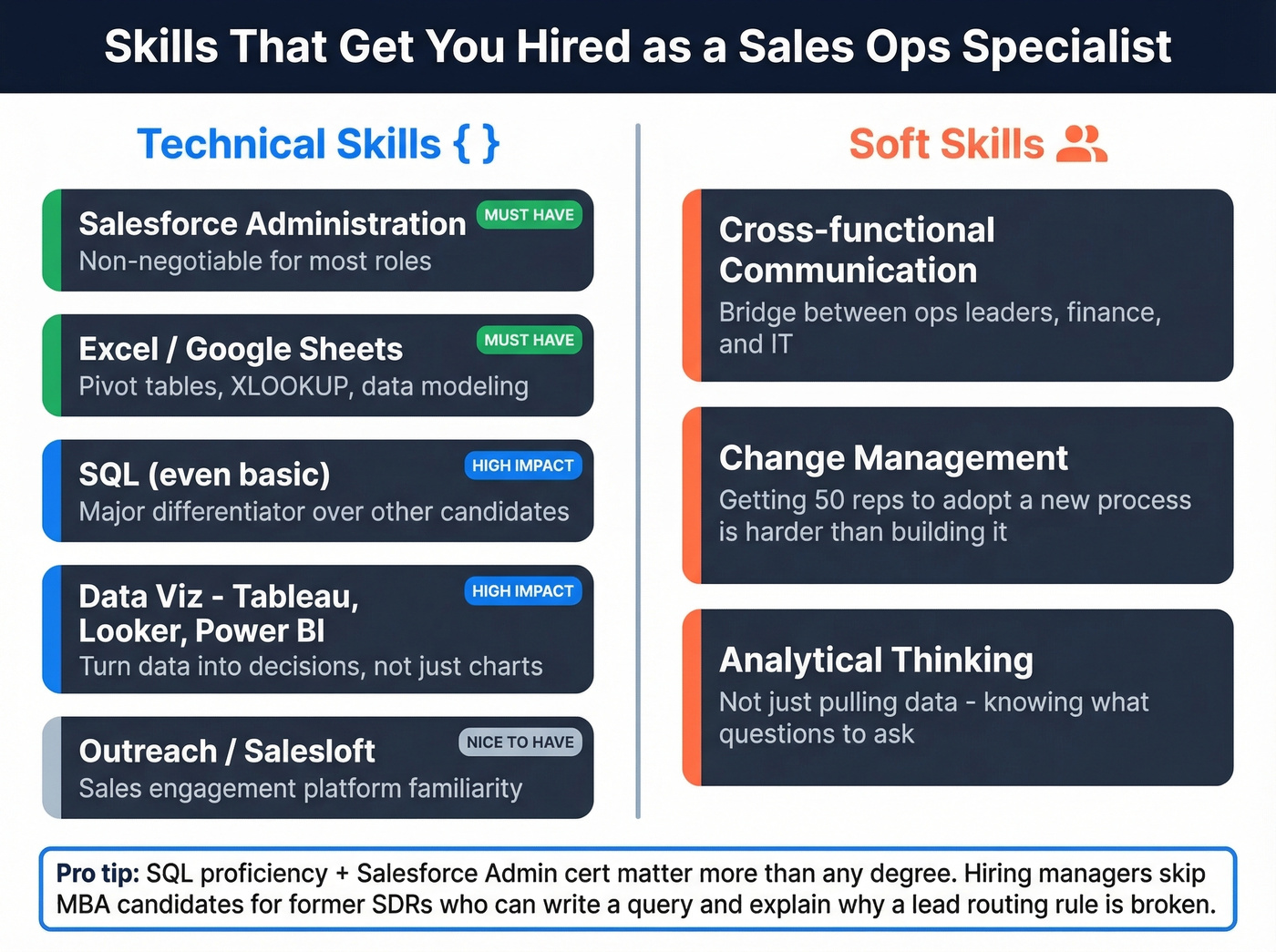 Skills That Get You Hired as a Sales Ops Specialist

Technical Skills { }

Salesforce Administration
MUST HAVE
Non-negotiable for most roles

Excel / Google Sheets
MUST HAVE
Pivot tables, XLOOKUP, data modeling

SQL (even basic)
HIGH IMPACT
Major differentiator over other candidates

Data Viz - Tableau, Looker, Power BI
HIGH IMPACT
Turn data into decisions, not just charts

Outreach / Salesloft
NICE TO HAVE
Sales engagement platform familiarity

Soft Skills

Cross-functional Communication
Bridge between ops leaders, finance, and IT

Change Management
Getting 50 reps to adopt a new process is harder than building it

Analytical Thinking
Not just pulling data - knowing what questions to ask

Pro tip: SQL proficiency + Salesforce Admin cert matter more than any degree. Hiring managers skip MBA candidates for former SDRs who can write a query and explain why a lead routing rule is broken.